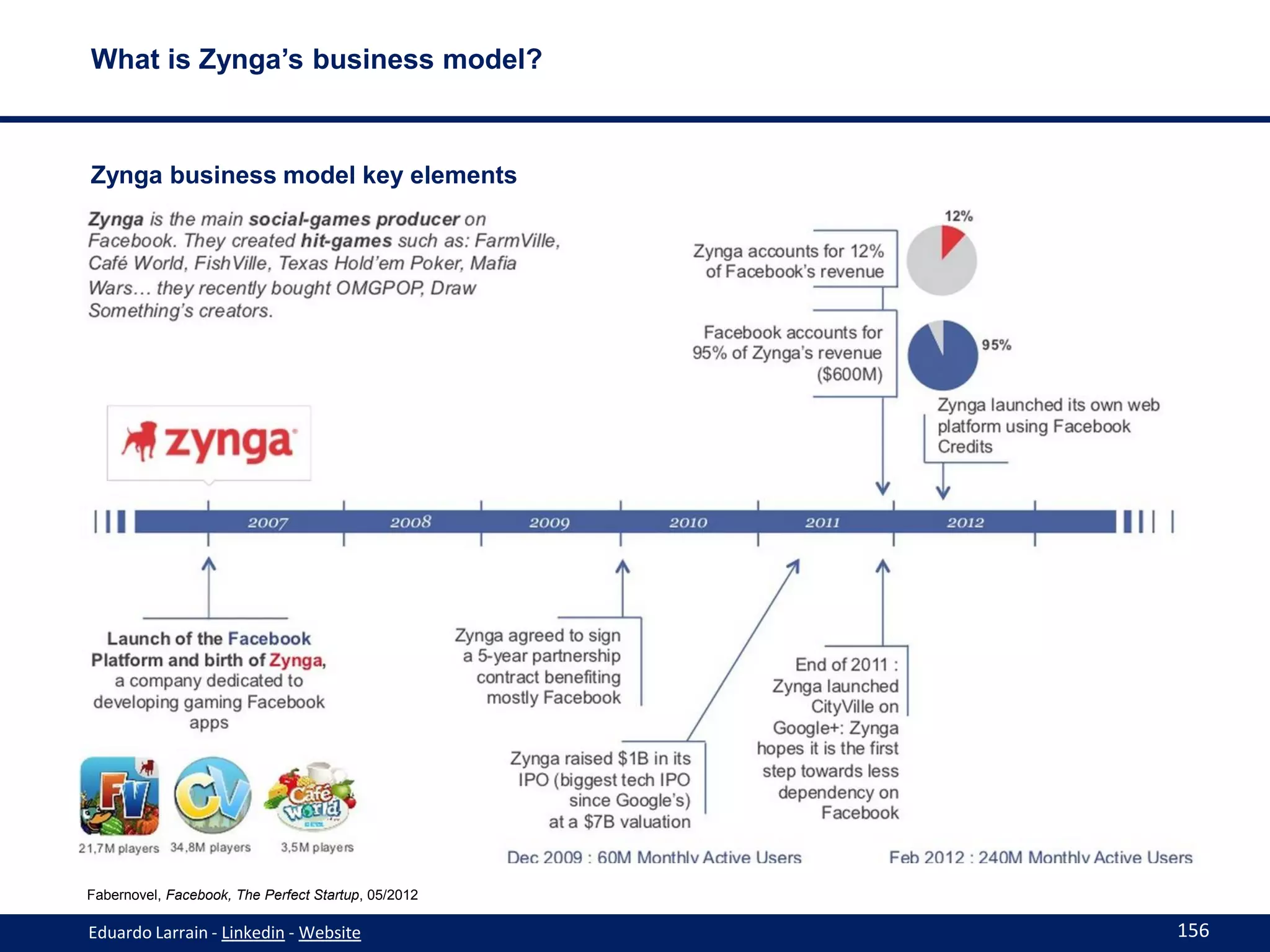 What is Zynga's business model?

Zynga business model key elements

Zynga is the main social-games producer on Facebook. They created hit-games such as: FarmVille, Café World, FishVille, Texas Hold'em Poker, Mafia Wars… they recently bought OMGPOP, Draw Something's creators.

12%

Zynga accounts for 12% of Facebook's revenue

Facebook accounts for 95% of Zynga's revenue ($600M)

95%

Zynga launched its own web platform using Facebook Credits

zynga

2007 2008 2009 2010 2011 2012

Launch of the Facebook Platform and birth of Zynga, a company dedicated to developing gaming Facebook apps

Zynga agreed to sign a 5-year partnership contract benefiting mostly Facebook

Zynga raised $1B in its IPO (biggest tech IPO since Google's) at a $7B valuation

End of 2011 : Zynga launched CityVille on Google+: Zynga hopes it is the first step towards less dependency on Facebook

FV CV Café World

21,7M players 34,8M players 3,5M players

Dec 2009 : 60M Monthly Active Users

Feb 2012 : 240M Monthly Active Users

Fabernovel, Facebook, The Perfect Startup, 05/2012

Eduardo Larrain - Linkedin - Website

156